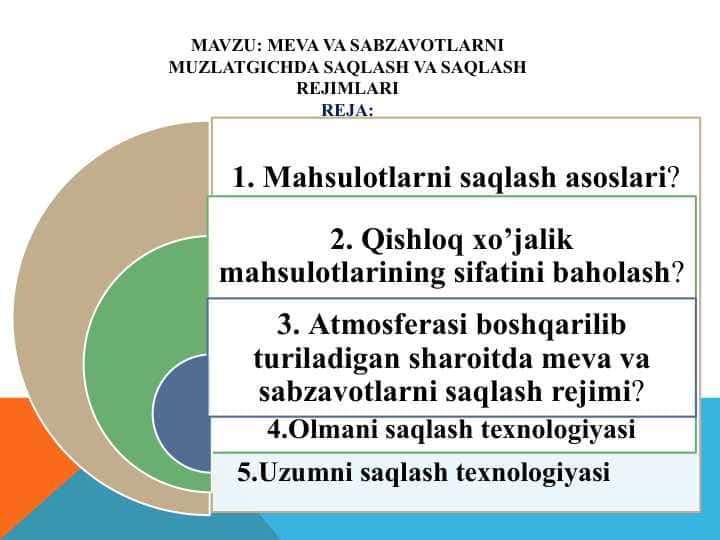 MAVZU: MEVA VA SABZAVOTLARNI MUZLATGICHDA SAQLASH VA SAQLASH REJIMLARI
REJA:

1. Mahsulotlarni saqlash asoslari?

2. Qishloq xo’jalik mahsulotlarining sifatini baholash?

3. Atmosferasi boshqarilib turiladigan sharoitda meva va sabzavotlarni saqlash rejimi?

4.Olmani saqlash texnologiyasi

5.Uzumni saqlash texnologiyasi